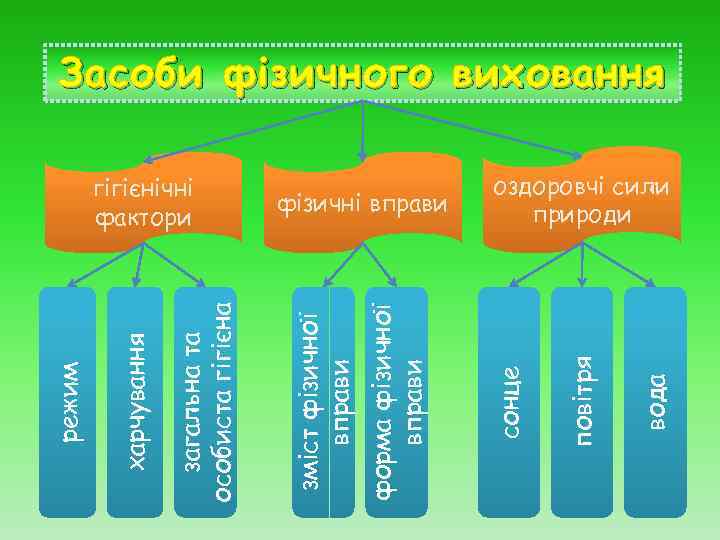 Засоби фізичного виховання

гігієнічні фактори

фізичні вправи

оздоровчі сили природи

режим

харчування

загальна та особиста гігієна

зміст фізичної вправи

форма фізичної вправи

сонце

повітря

вода